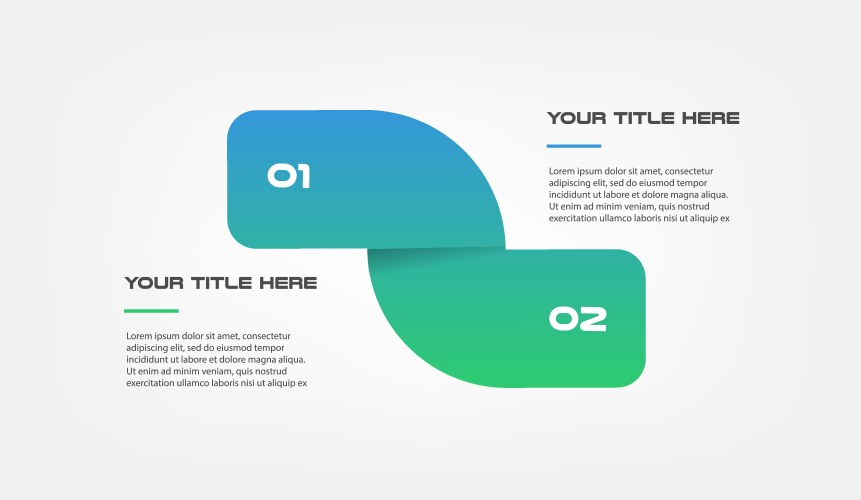 01

YOUR TITLE HERE

Lorem ipsum dolor sit amet, consectetur adipiscing elit, sed do eiusmod tempor incididunt ut labore et dolore magna aliqua. Ut enim ad minim veniam, quis nostrud exercitation ullamco laboris nisi ut aliquip ex

YOUR TITLE HERE

Lorem ipsum dolor sit amet, consectetur adipiscing elit, sed do eiusmod tempor incididunt ut labore et dolore magna aliqua. Ut enim ad minim veniam, quis nostrud exercitation ullamco laboris nisi ut aliquip ex

02